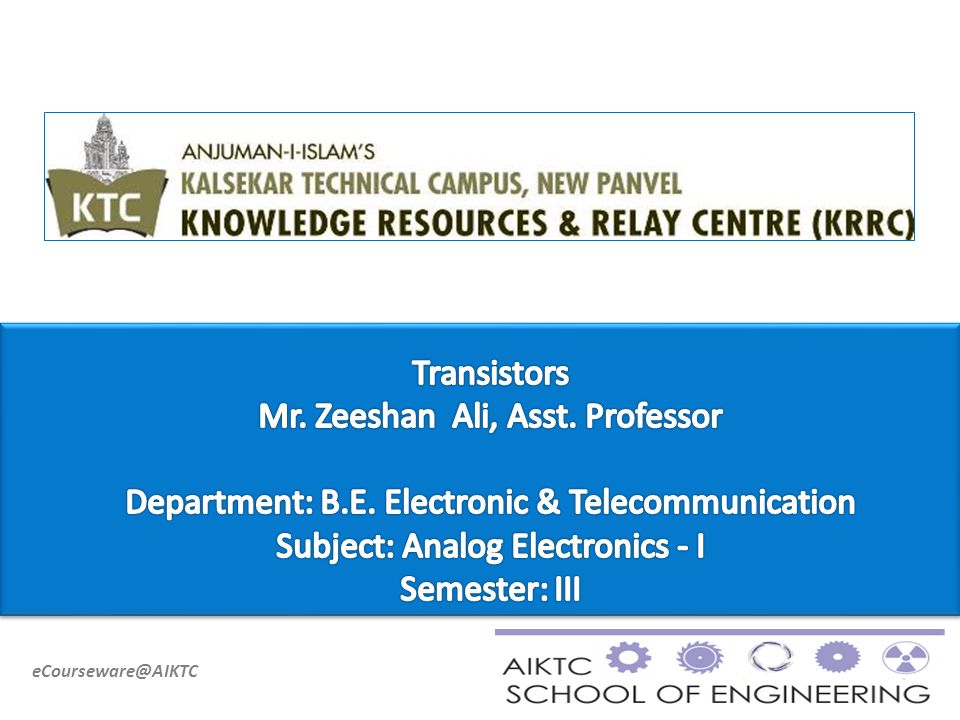 KTC

ANJUMAN-I-ISLAM'S
KALSEKAR TECHNICAL CAMPUS, NEW PANVEL
KNOWLEDGE RESOURCES & RELAY CENTRE (KRRC)

Transistors
Mr. Zeeshan Ali, Asst. Professor

Department: B.E. Electronic & Telecommunication
Subject: Analog Electronics - I
Semester: III

eCourseware@AIKTC

AIKTC
SCHOOL OF ENGINEERING